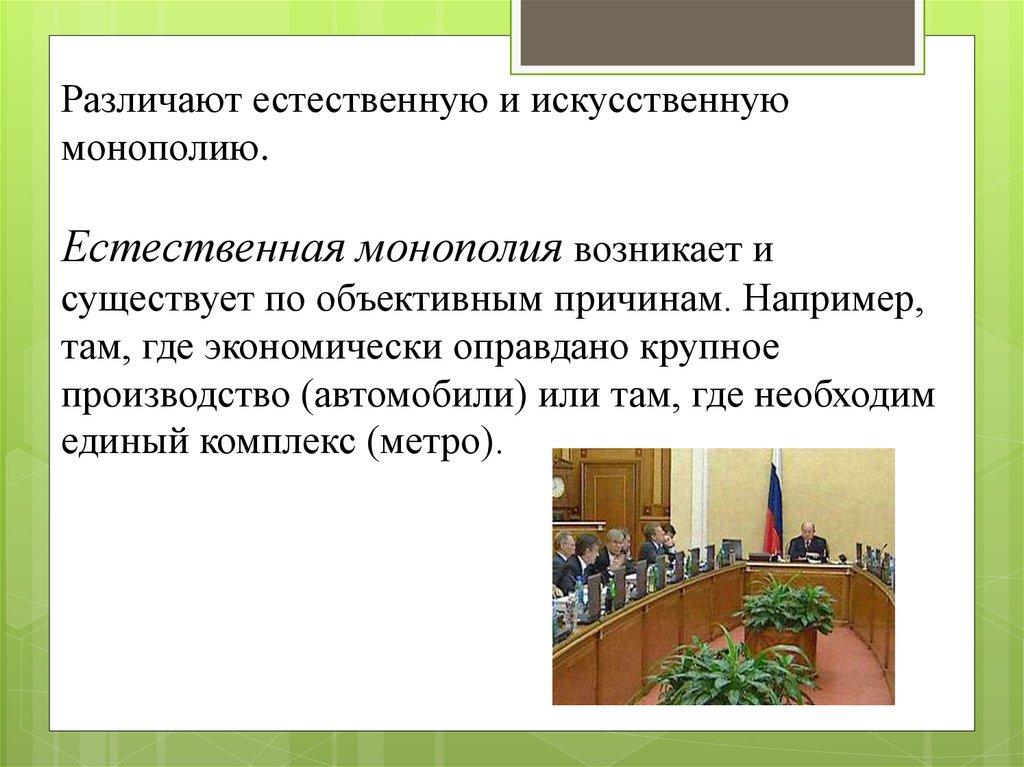 Различают естественную и искусственную монополию.

Естественная монополия возникает и существует по объективным причинам. Например, там, где экономически оправдано крупное производство (автомобили) или там, где необходим единый комплекс (метро).